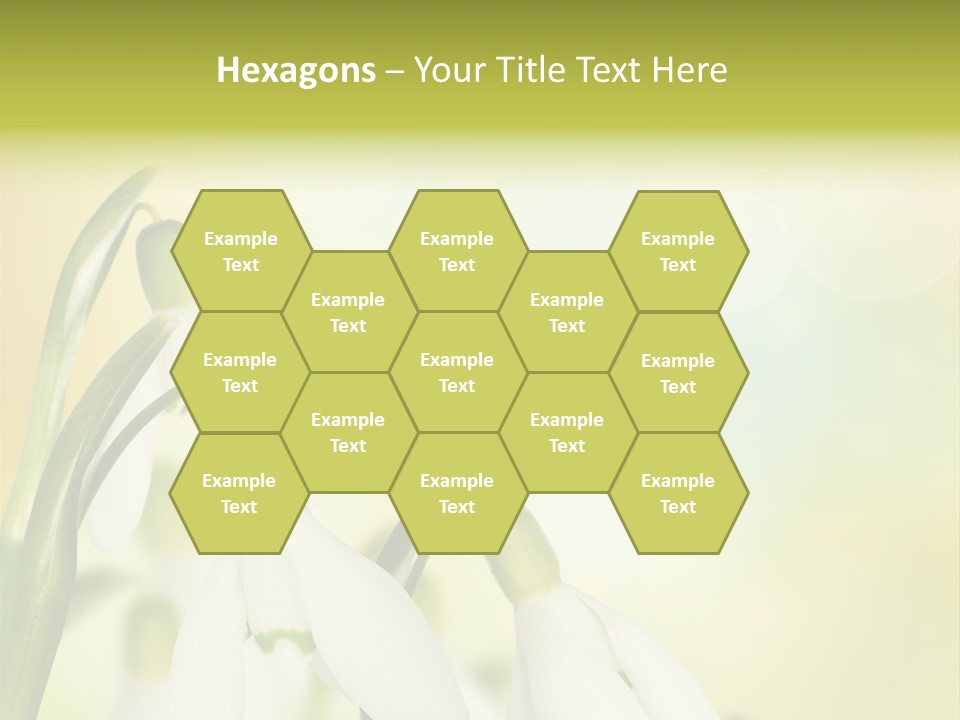 Hexagons – Your Title Text Here

Example Text

Example Text

Example Text

Example Text

Example Text

Example Text

Example Text

Example Text

Example Text

Example Text

Example Text

Example Text

Example Text